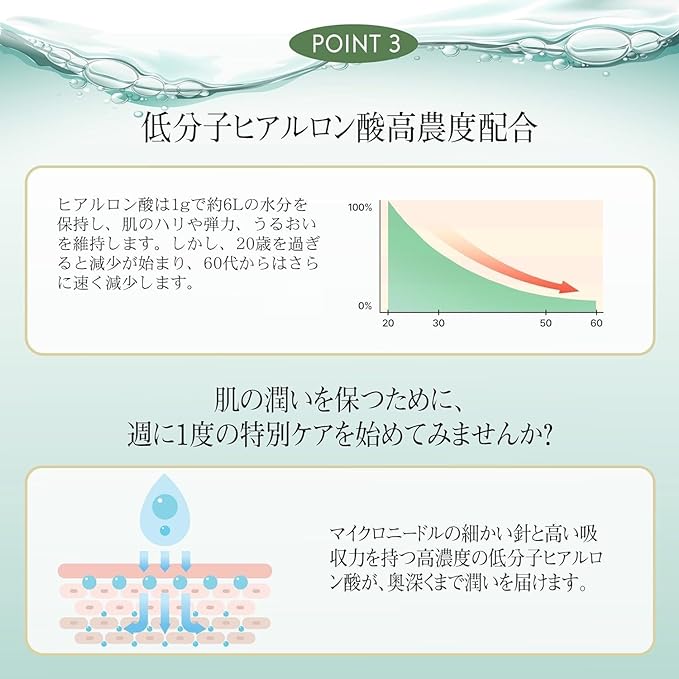 POINT 3

低分子ヒアルロン酸高農度配合

ヒアルロン酸は1gで約6Lの水分を保持し、肌のハリや弾力、うるおいを維持します。しかし、20歳を過ぎると減少が始まり、60代からはさらに速く減少します。

100%
0%
20
30
50
60

肌の潤いを保つために、
週に1度の特別ケアを始めてみませんか?

マイクロニードルの細かい針と高い吸収力を持つ高濃度の低分子ヒアルロン酸が、奥深くまで潤いを届けます。